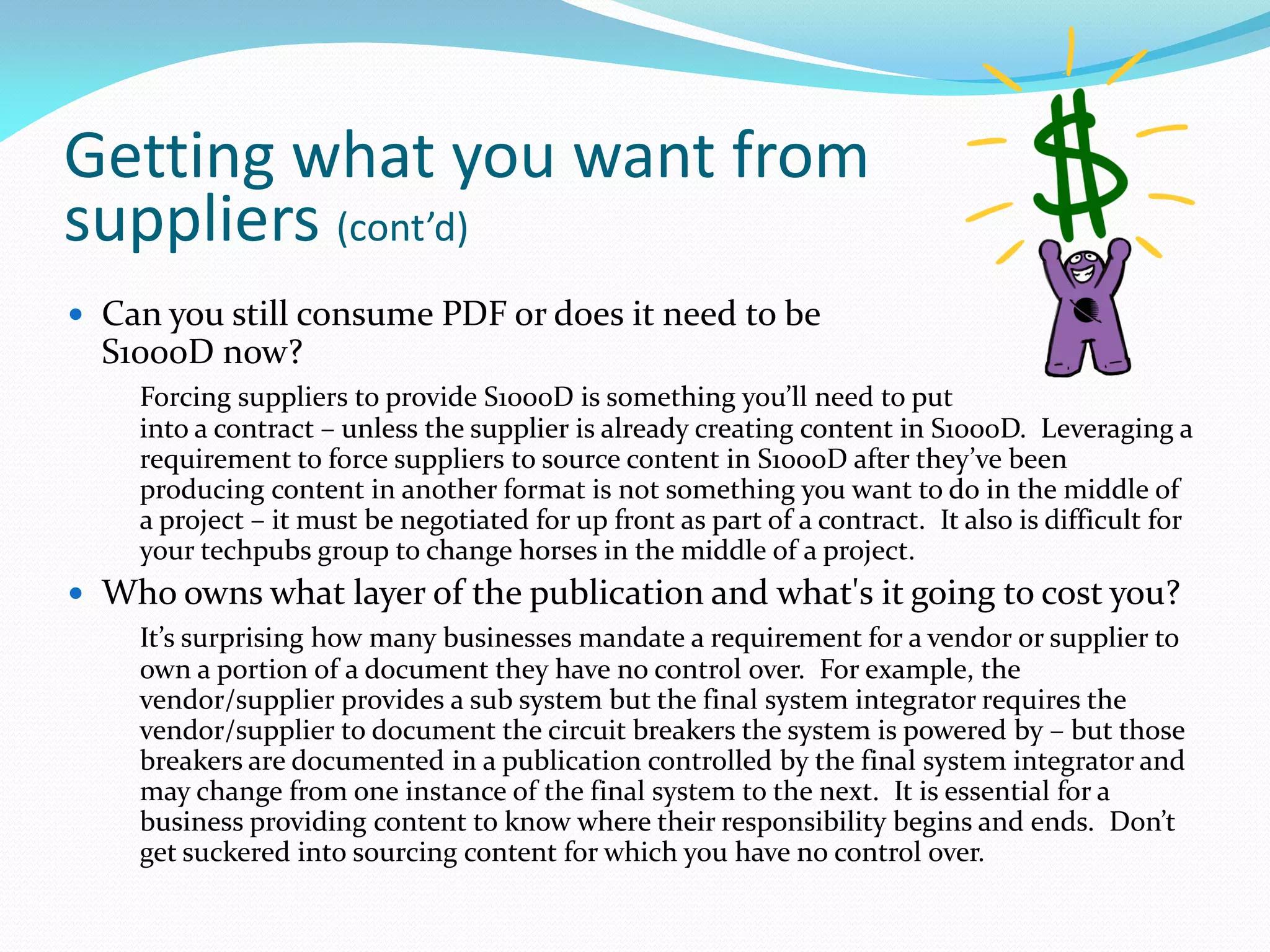 Getting what you want from suppliers (cont'd)

• Can you still consume PDF or does it need to be S1000D now?

Forcing suppliers to provide S1000D is something you'll need to put into a contract – unless the supplier is already creating content in S1000D. Leveraging a requirement to force suppliers to source content in S1000D after they've been producing content in another format is not something you want to do in the middle of a project – it must be negotiated for up front as part of a contract. It also is difficult for your techpubs group to change horses in the middle of a project.

• Who owns what layer of the publication and what's it going to cost you?

It's surprising how many businesses mandate a requirement for a vendor or supplier to own a portion of a document they have no control over. For example, the vendor/supplier provides a sub system but the final system integrator requires the vendor/supplier to document the circuit breakers the system is powered by – but those breakers are documented in a publication controlled by the final system integrator and may change from one instance of the final system to the next. It is essential for a business providing content to know where their responsibility begins and ends. Don't get suckered into sourcing content for which you have no control over.